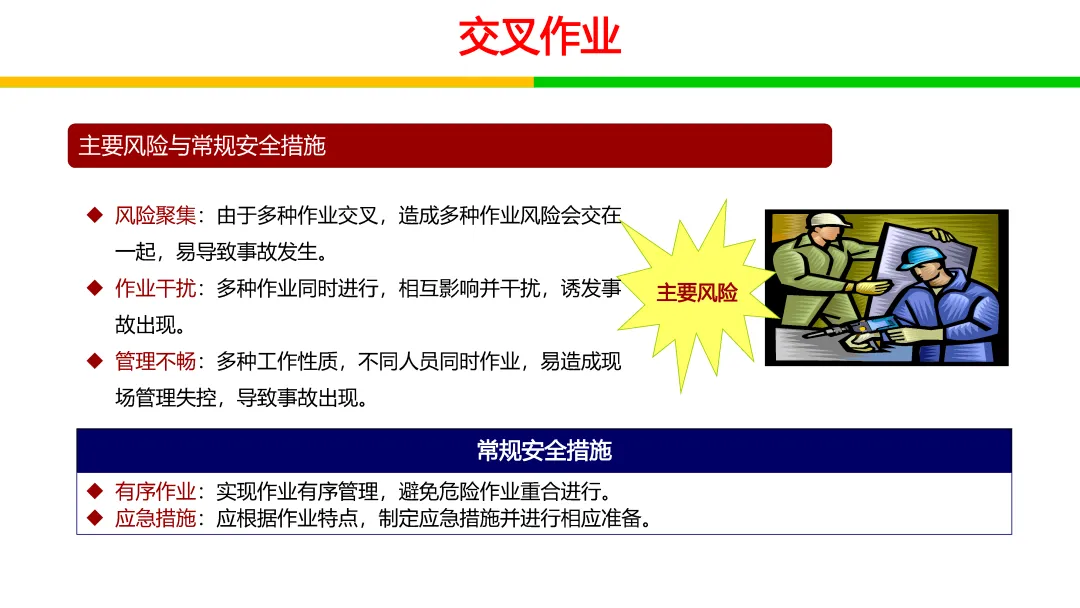 交叉作业

主要风险与常规安全措施

◆ 风险聚集：由于多种作业交叉，造成多种作业风险会交在一起，易导致事故发生。

◆ 作业干扰：多种作业同时进行，相互影响并干扰，诱发事故出现。

◆ 管理不畅：多种工作性质，不同人员同时作业，易造成现场管理失控，导致事故出现。

主要风险

常规安全措施

◆ 有序作业：实现作业有序管理，避免危险作业重合进行。
◆ 应急措施：应根据作业特点，制定应急措施并进行相应准备。